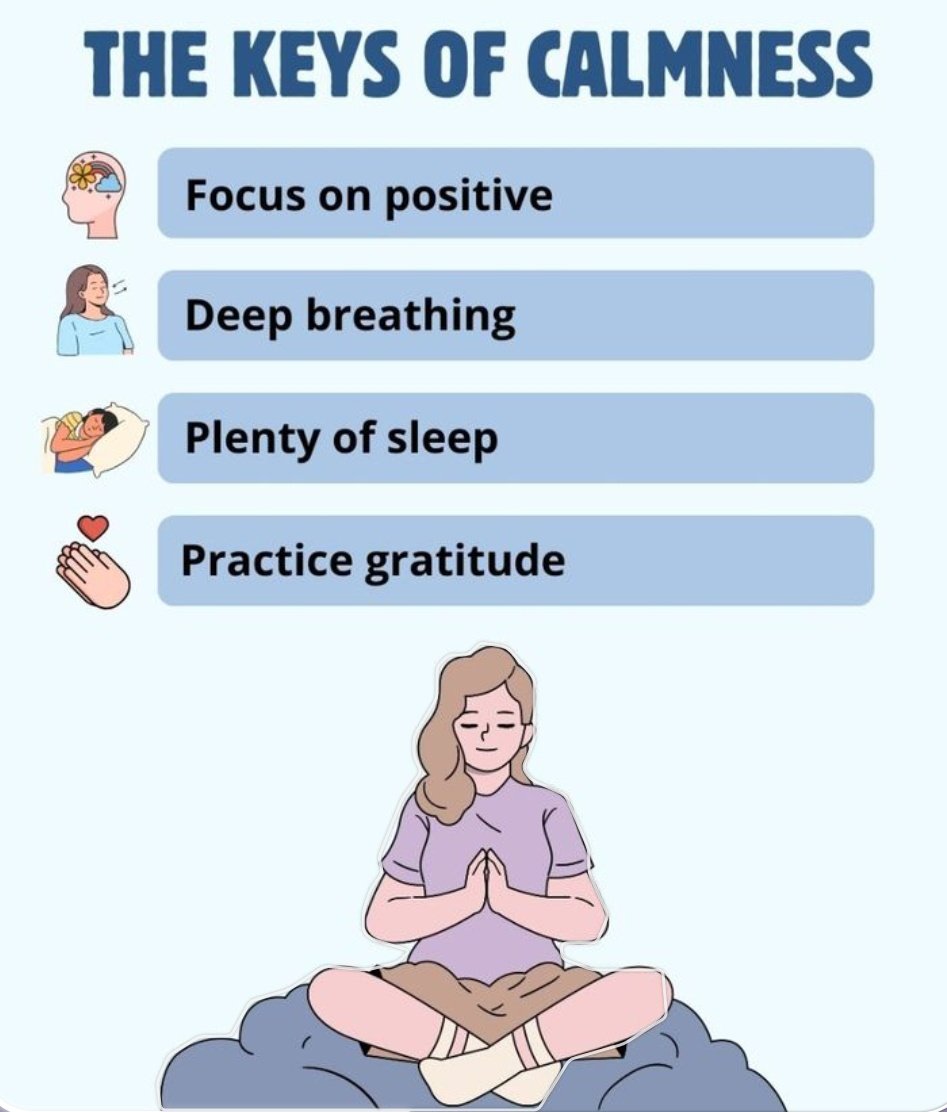 THE KEYS OF CALMNESS

Focus on positive

Deep breathing

Plenty of sleep

Practice gratitude